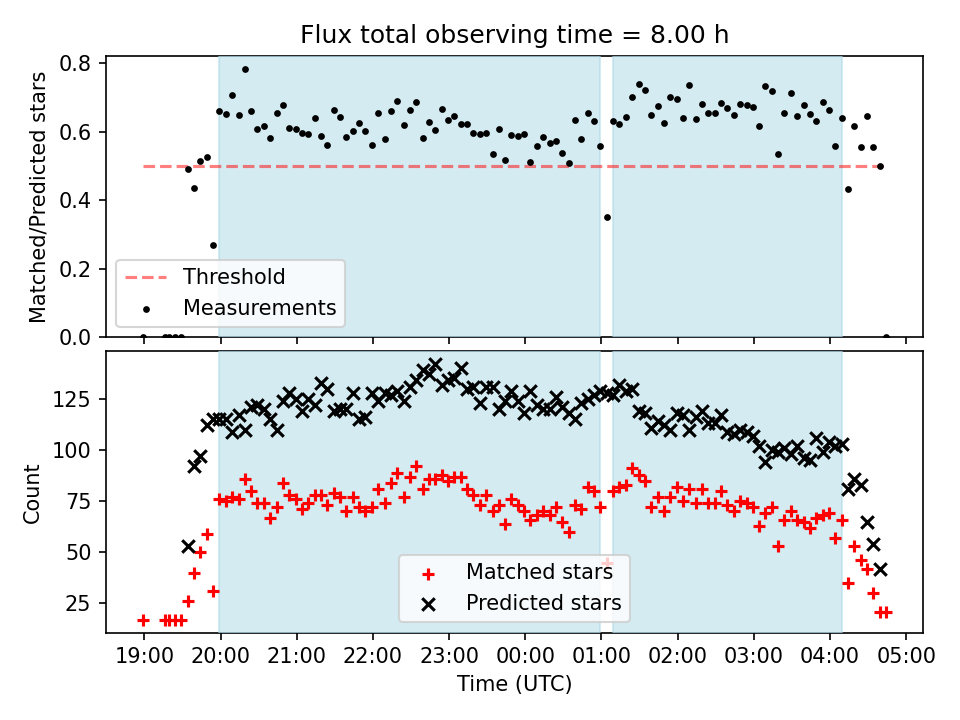 Flux total observing time = 8.00 h

Matched/Predicted stars

0.8
0.6
0.4
0.2
0.0

Threshold
Measurements

Count

125
100
75
50
25

Matched stars
Predicted stars

19:00 20:00 21:00 22:00 23:00 00:00 01:00 02:00 03:00 04:00 05:00

Time (UTC)